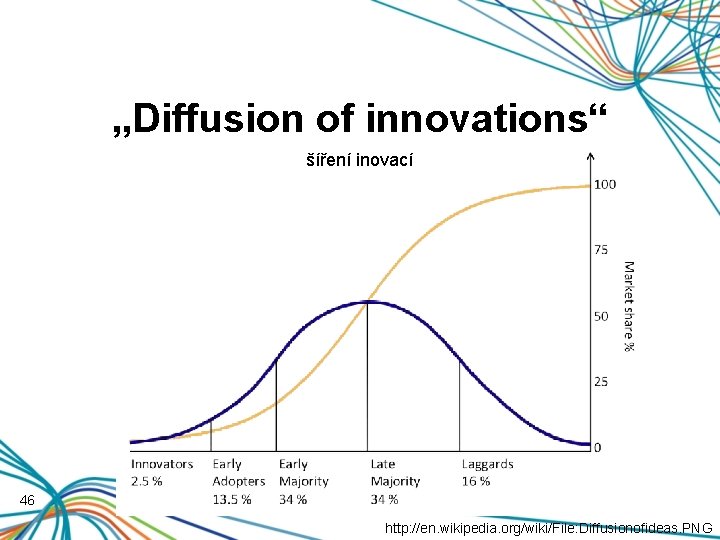 „Diffusion of innovations“

šíření inovací

100
75
50
25
0

Market share %

Innovators 2.5 %

Early Adopters 13.5 %

Early Majority 34 %

Late Majority 34 %

Laggards 16 %

46

http://en.wikipedia.org/wiki/File:Diffusionofideas.PNG